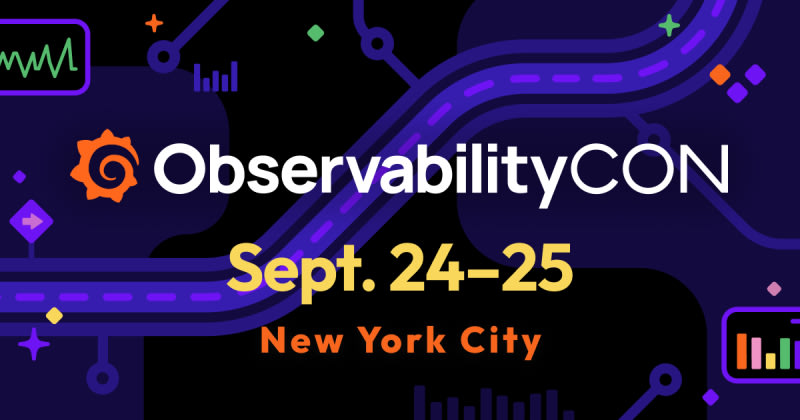 ObservabilityCON

Sept. 24–25

New York City